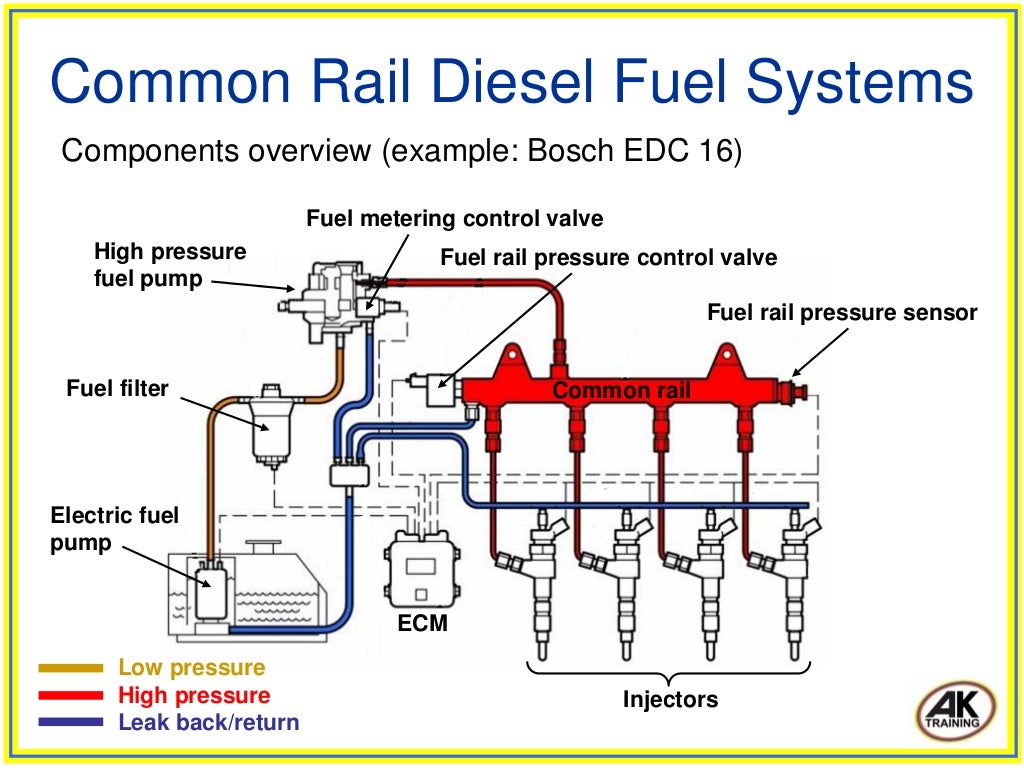 Common Rail Diesel Fuel Systems

Components overview (example: Bosch EDC 16)

Fuel metering control valve

High pressure fuel pump

Fuel rail pressure control valve

Fuel rail pressure sensor

Fuel filter

Common rail

Electric fuel pump

ECM

Injectors

Low pressure
High pressure
Leak back/return

AK TRAINING